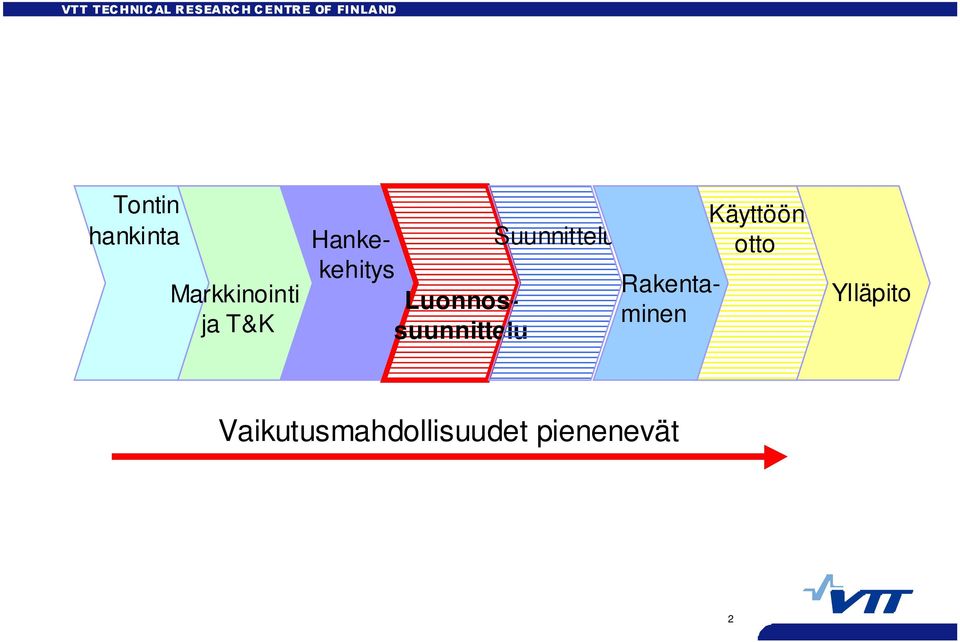 VTT TECHNICAL RESEARCH CENTRE OF FINLAND

Tontin hankinta

Markkinointi ja T&K

Hanke-kehitys

Luonnos-suunnittelu

Suunnittelu

Rakenta-minen

Käyttöön otto

Ylläpito

Vaikutusmahdollisuudet pienenevät

VTT

2